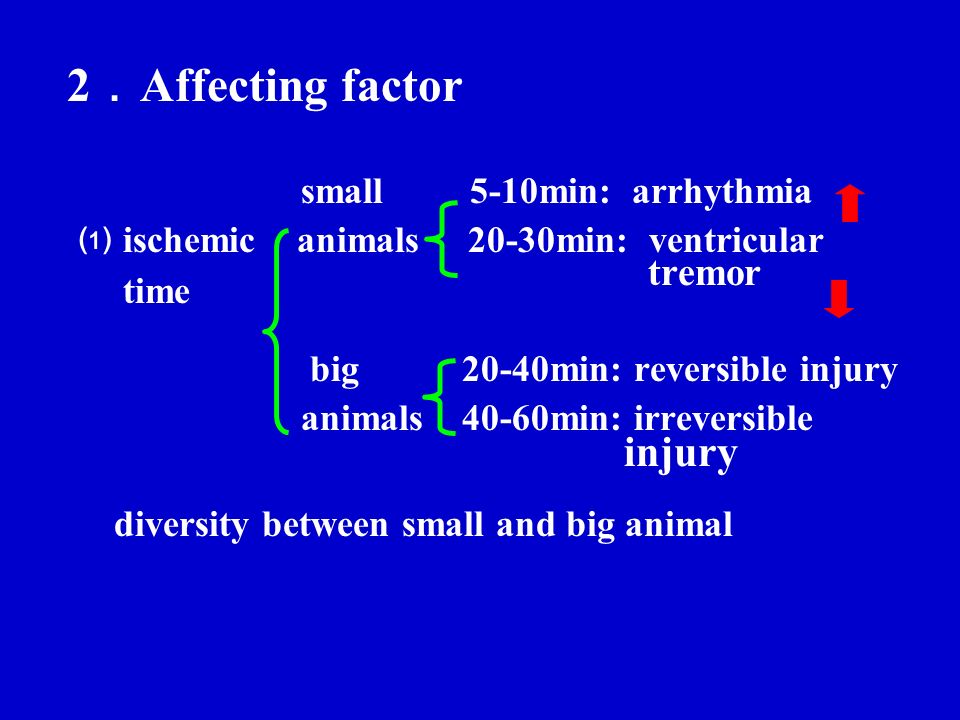 2．Affecting factor

⑴ ischemic time

small animals
5-10min: arrhythmia
20-30min: ventricular tremor

big animals
20-40min: reversible injury
40-60min: irreversible injury

diversity between small and big animal